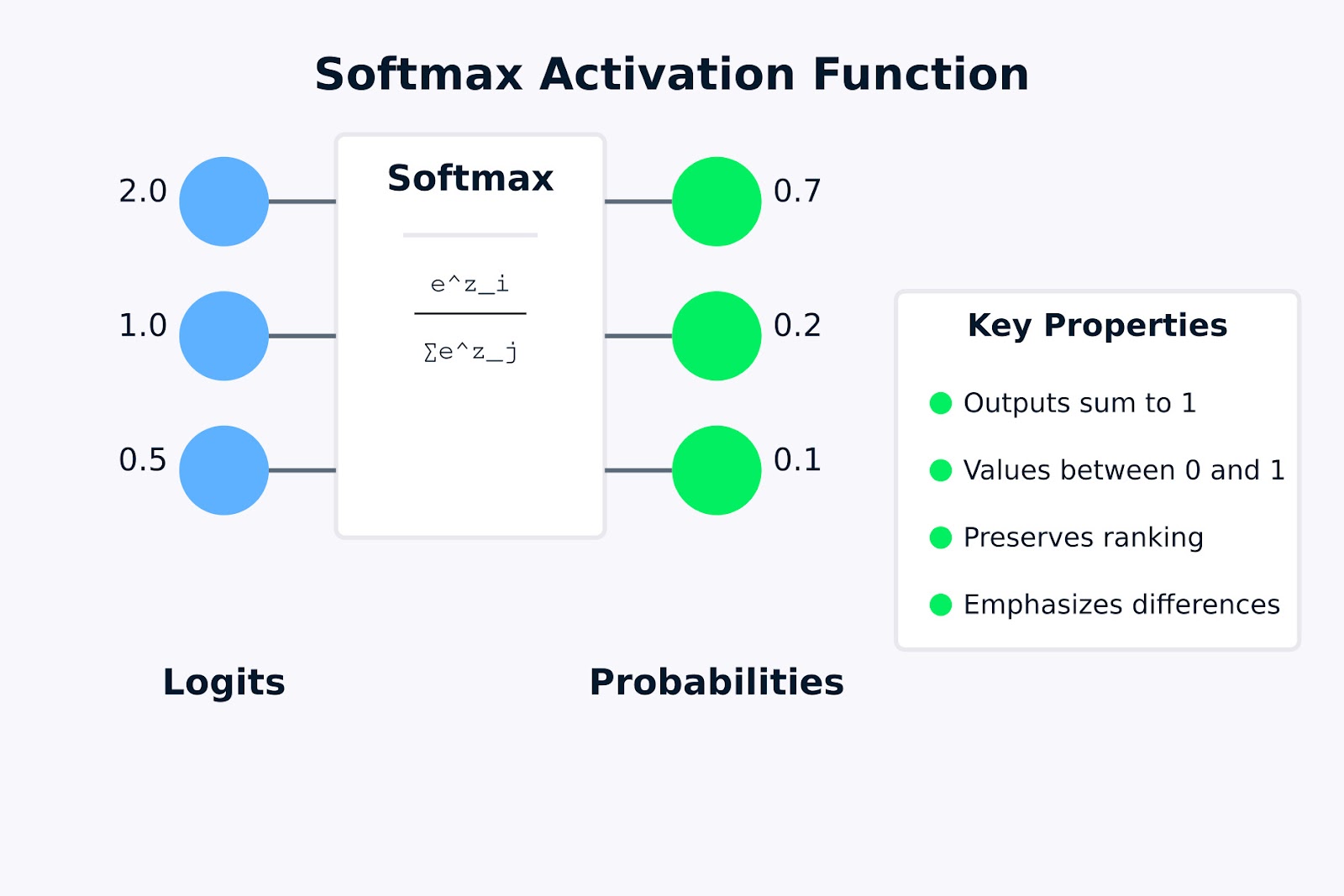 Softmax Activation Function

2.0

1.0

0.5

Softmax

e^z_i

∑e^z_j

0.7

0.2

0.1

Key Properties

Outputs sum to 1

Values between 0 and 1

Preserves ranking

Emphasizes differences

Logits

Probabilities